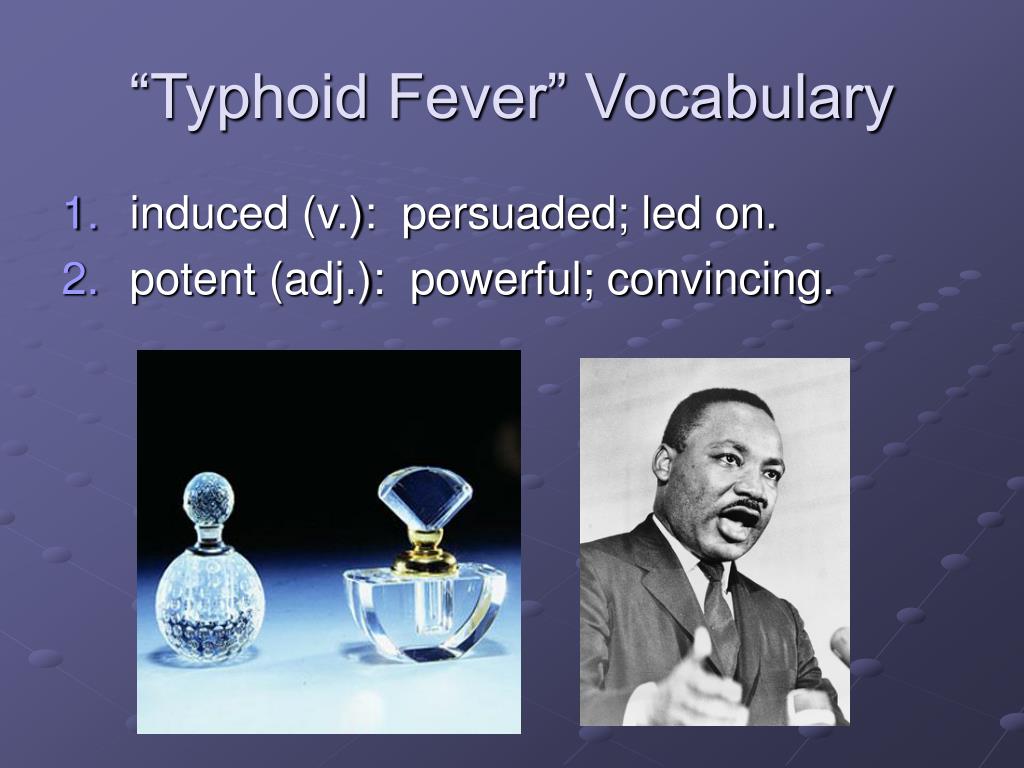 “Typhoid Fever” Vocabulary

1. induced (v.): persuaded; led on.
2. potent (adj.): powerful; convincing.